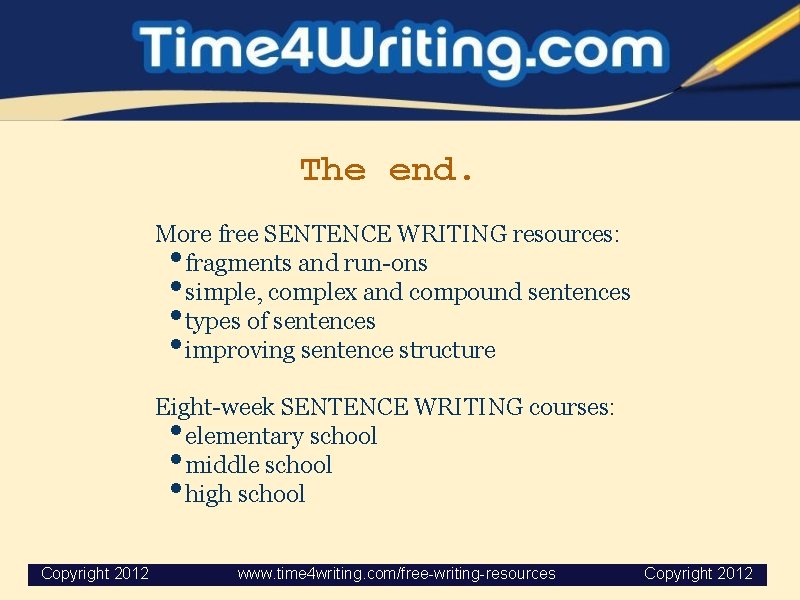 Time4Writing.com

The end.

More free SENTENCE WRITING resources:
• fragments and run-ons
• simple, complex and compound sentences
• types of sentences
• improving sentence structure

Eight-week SENTENCE WRITING courses:
• elementary school
• middle school
• high school

Copyright 2012 www.time4writing.com/free-writing-resources Copyright 2012